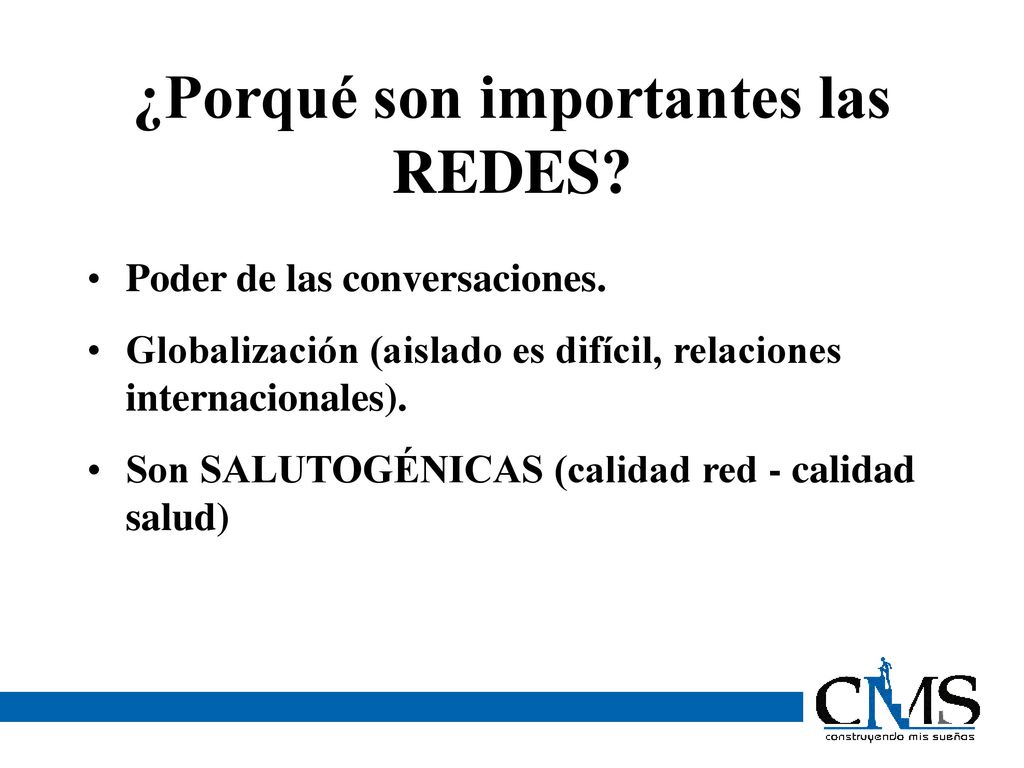 ¿Porqué son importantes las REDES?

• Poder de las conversaciones.

• Globalización (aislado es difícil, relaciones internacionales).

• Son SALUTOGÉNICAS (calidad red - calidad salud)

CMS
construyendo mis sueños